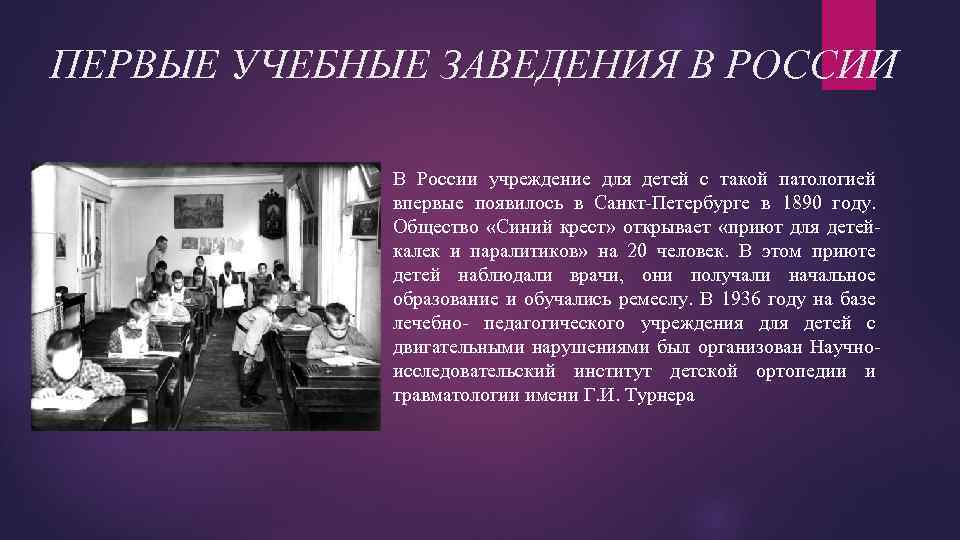 ПЕРВЫЕ УЧЕБНЫЕ ЗАВЕДЕНИЯ В РОССИИ

В России учреждение для детей с такой патологией впервые появилось в Санкт-Петербурге в 1890 году. Общество «Синий крест» открывает «приют для детей-калек и паралитиков» на 20 человек. В этом приюте детей наблюдали врачи, они получали начальное образование и обучались ремеслу. В 1936 году на базе лечебно- педагогического учреждения для детей с двигательными нарушениями был организован Научно-исследовательский институт детской ортопедии и травматологии имени Г.И. Турнера